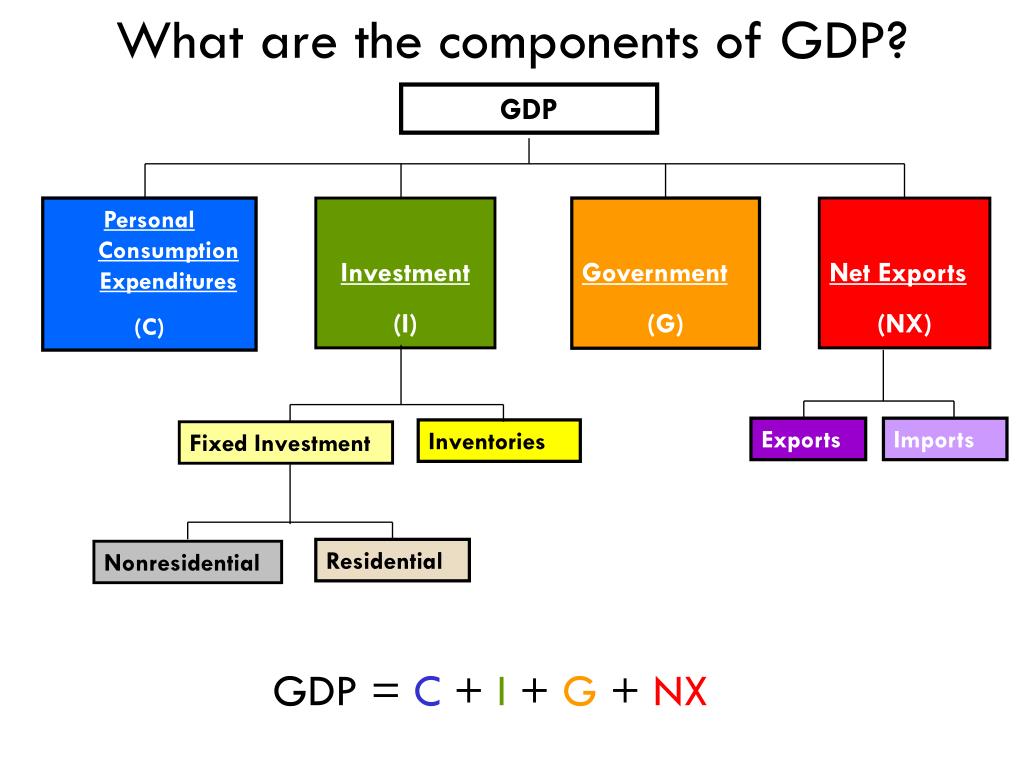 What are the components of GDP?

GDP

Personal Consumption Expenditures (C)

Investment (I)

Government (G)

Net Exports (NX)

Fixed Investment

Inventories

Exports

Imports

Nonresidential

Residential

GDP = C + I + G + NX